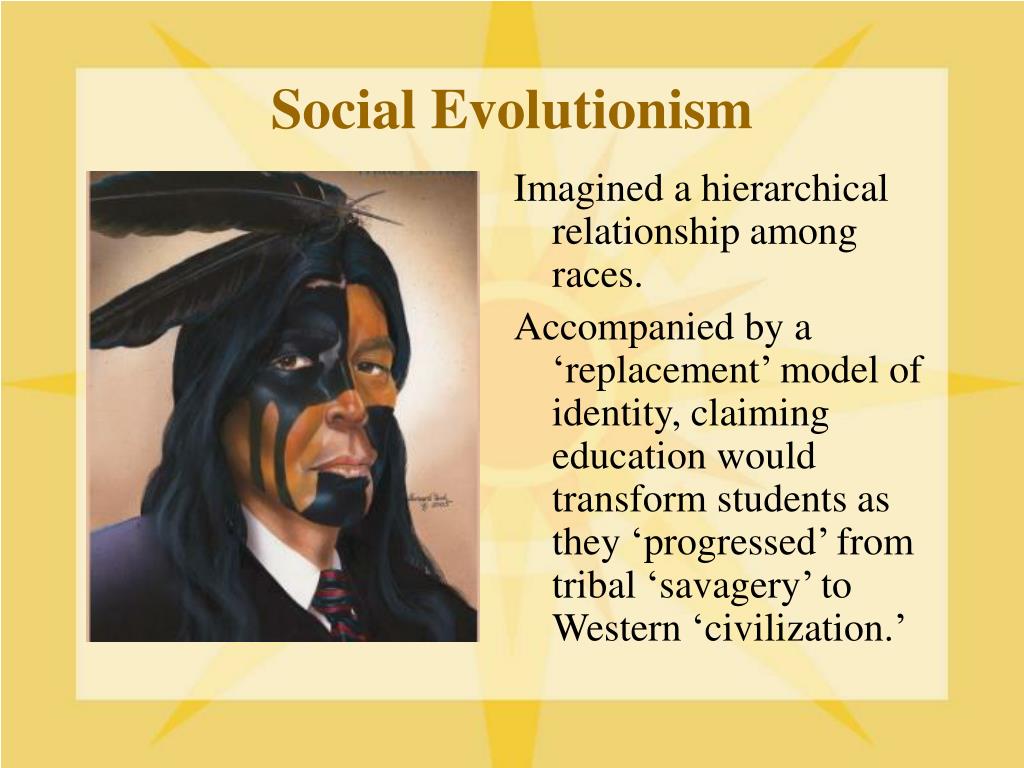 Social Evolutionism

Imagined a hierarchical relationship among races.

Accompanied by a ‘replacement’ model of identity, claiming education would transform students as they ‘progressed’ from tribal ‘savagery’ to Western ‘civilization.’